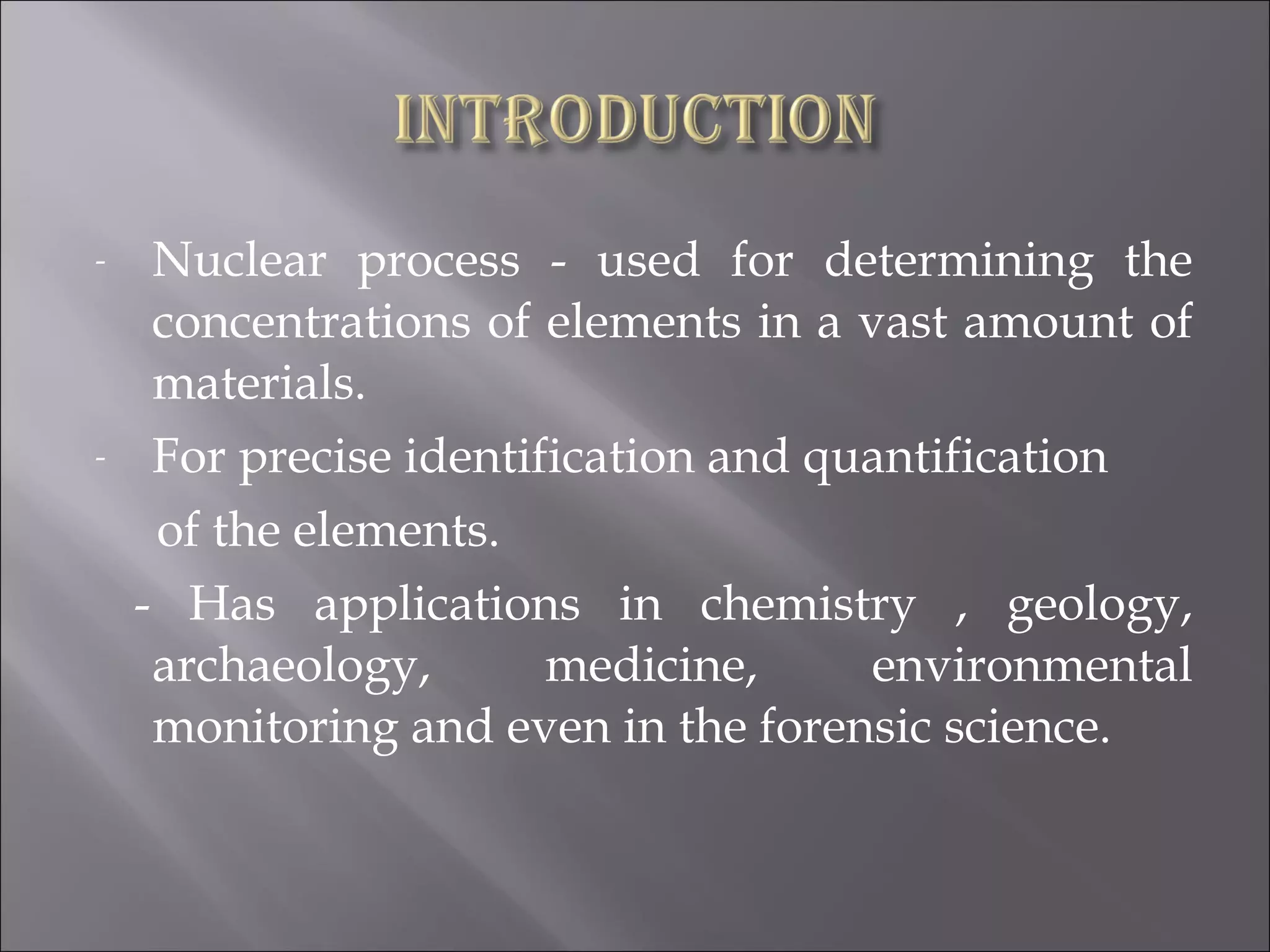 INTRODUCTION

- Nuclear process - used for determining the concentrations of elements in a vast amount of materials.

- For precise identification and quantification

of the elements.

- Has applications in chemistry , geology, archaeology, medicine, environmental monitoring and even in the forensic science.